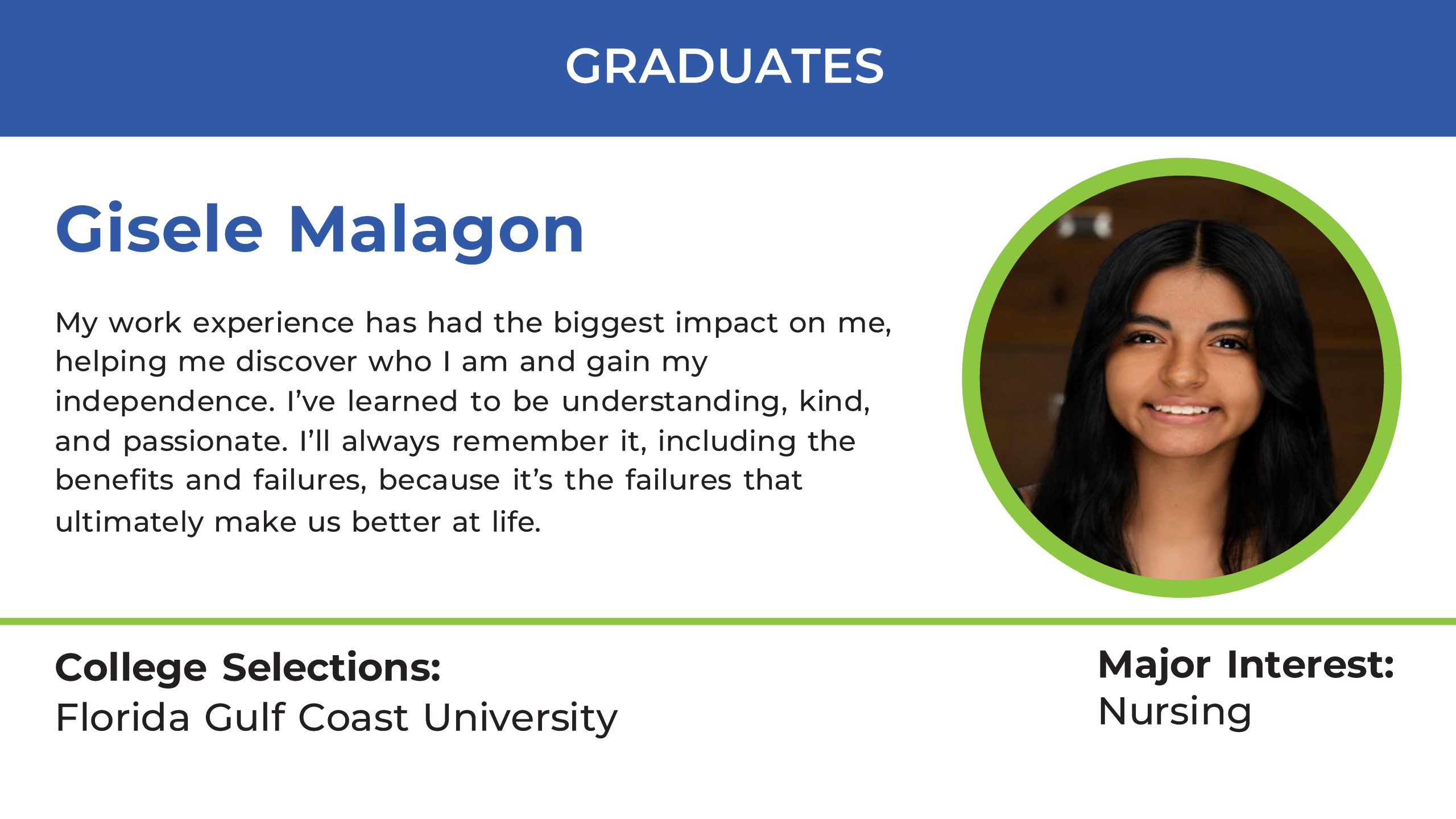 GRADUATES

Gisele Malagon

My work experience has had the biggest impact on me, helping me discover who I am and gain my independence. I've learned to be understanding, kind, and passionate. I'll always remember it, including the benefits and failures, because it's the failures that ultimately make us better at life.

College Selections:
Florida Gulf Coast University

Major Interest:
Nursing